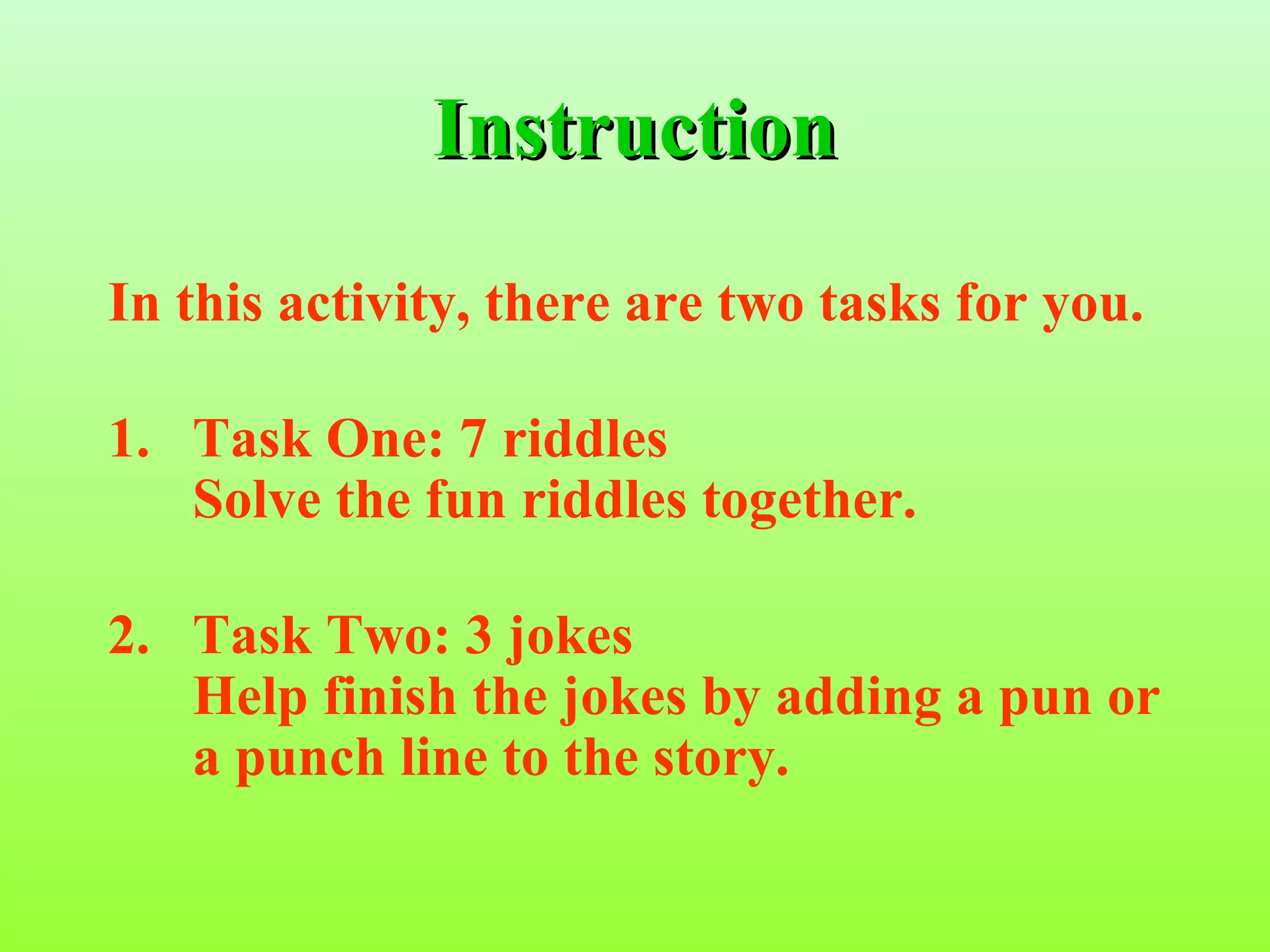 Instruction

In this activity, there are two tasks for you.

1. Task One: 7 riddles
Solve the fun riddles together.

2. Task Two: 3 jokes
Help finish the jokes by adding a pun or a punch line to the story.